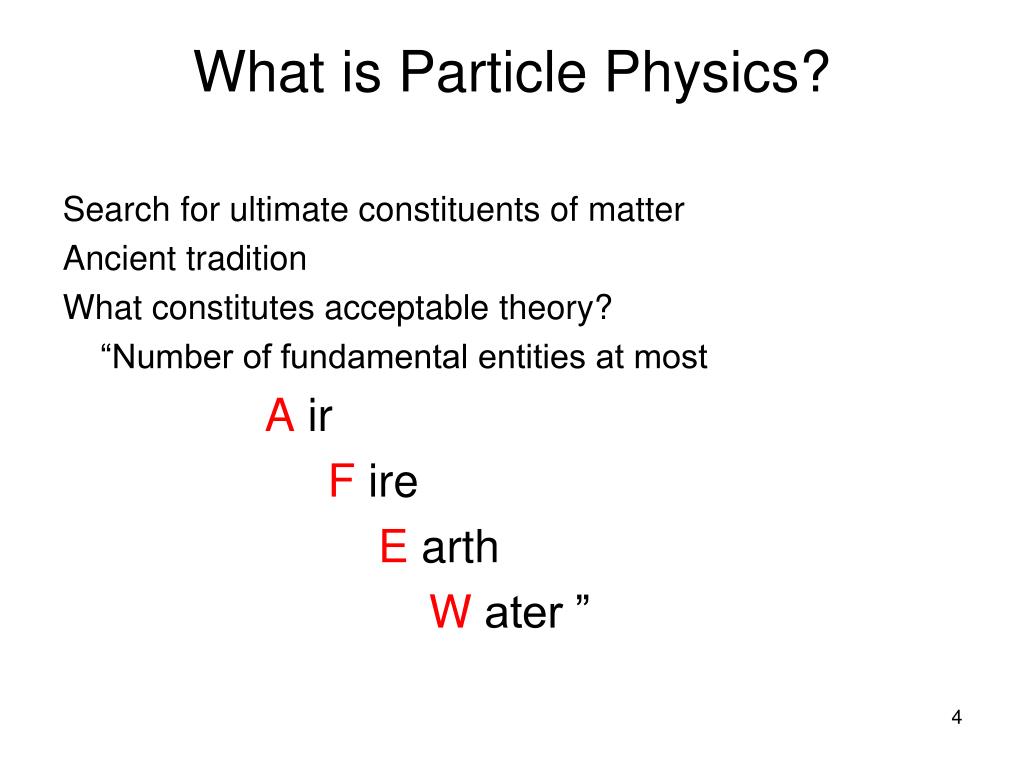 What is Particle Physics?

Search for ultimate constituents of matter
Ancient tradition
What constitutes acceptable theory?
“Number of fundamental entities at most

A ir
F ire
E arth
W ater ”

4